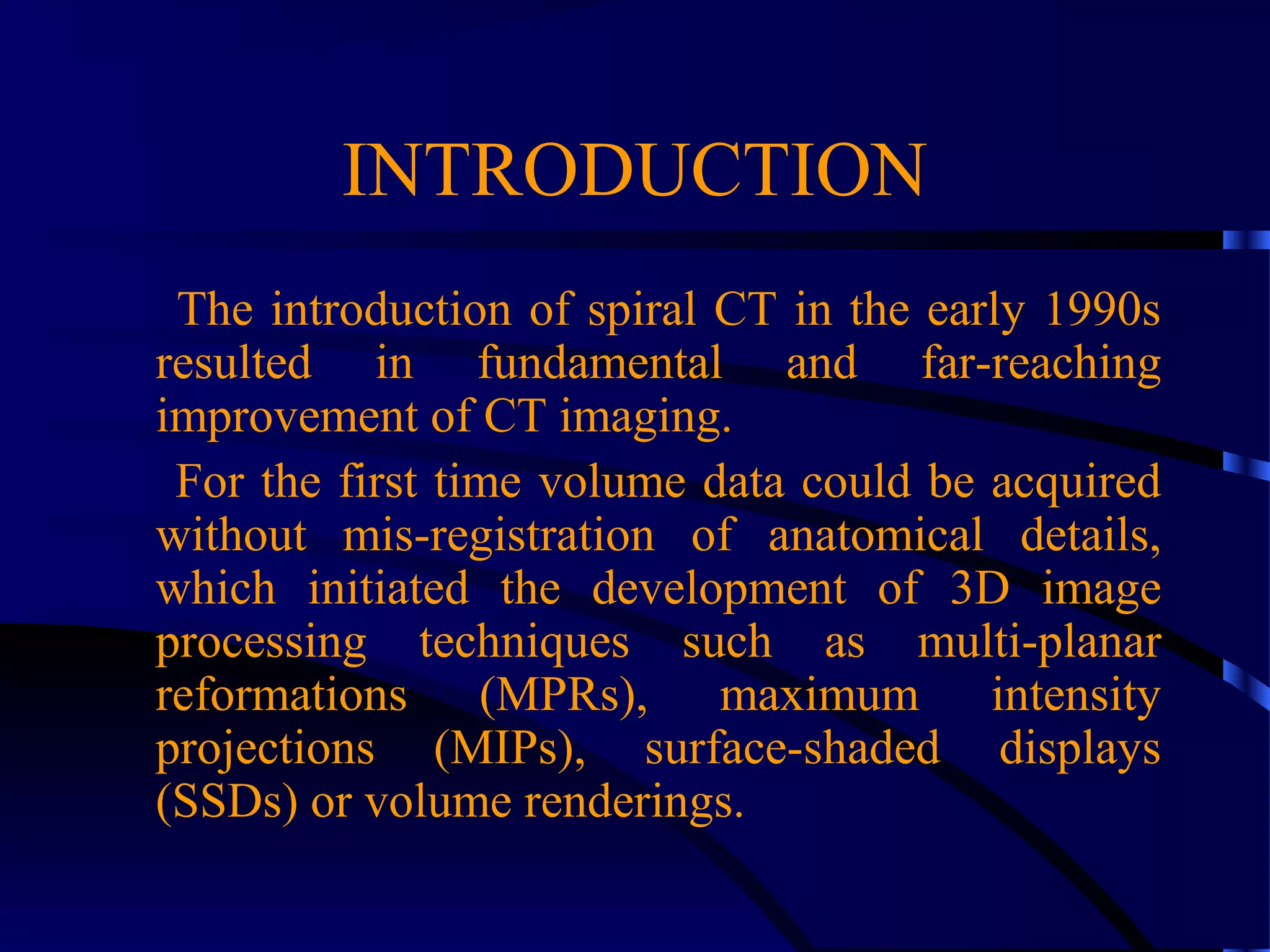 INTRODUCTION

The introduction of spiral CT in the early 1990s resulted in fundamental and far-reaching improvement of CT imaging.

For the first time volume data could be acquired without mis-registration of anatomical details, which initiated the development of 3D image processing techniques such as multi-planar reformations (MPRs), maximum intensity projections (MIPs), surface-shaded displays (SSDs) or volume renderings.